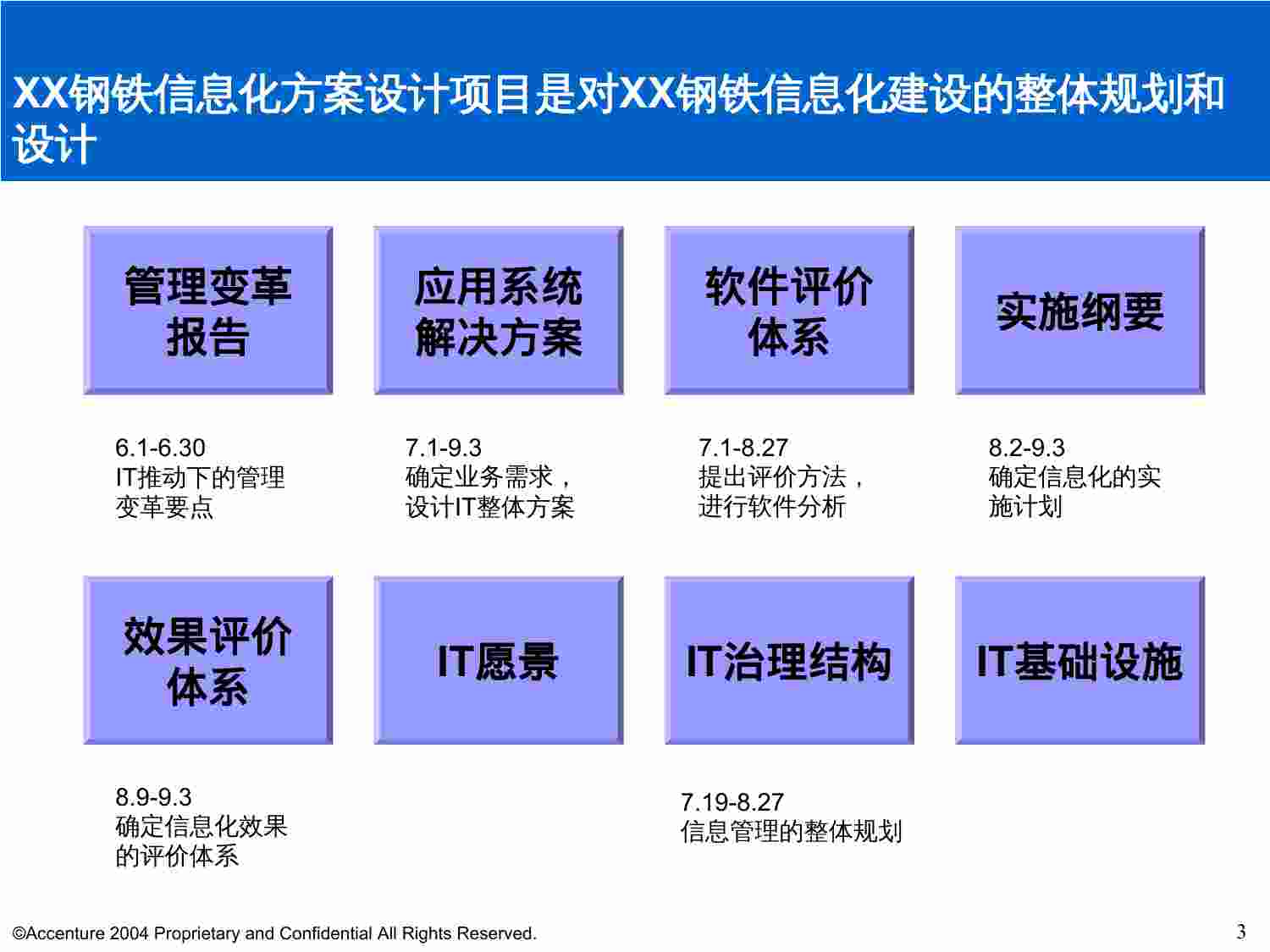 XX钢铁信息化方案设计项目是对XX钢铁信息化建设的整体规划和设计

管理变革报告

应用系统解决方案

软件评价体系

实施纲要

6.1-6.30
IT推动下的管理变革要点

7.1-9.3
确定业务需求，设计IT整体方案

7.1-8.27
提出评价方法，进行软件分析

8.2-9.3
确定信息化的实施计划

效果评价体系

IT愿景

IT治理结构

IT基础设施

8.9-9.3
确定信息化效果的评价体系

7.19-8.27
信息管理的整体规划

©Accenture 2004 Proprietary and Confidential All Rights Reserved.

3